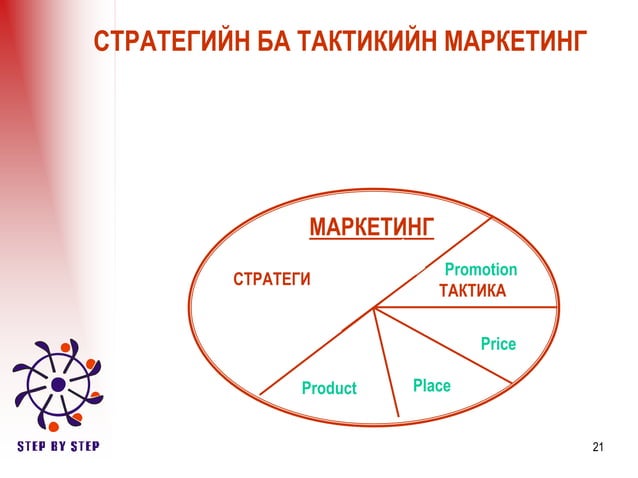 СТРАТЕГИЙН БА ТАКТИКИЙН МАРКЕТИНГ

МАРКЕТИНГ

СТРАТЕГИ

Promotion

ТАКТИКА

Price

Place

Product

STEP BY STEP

21